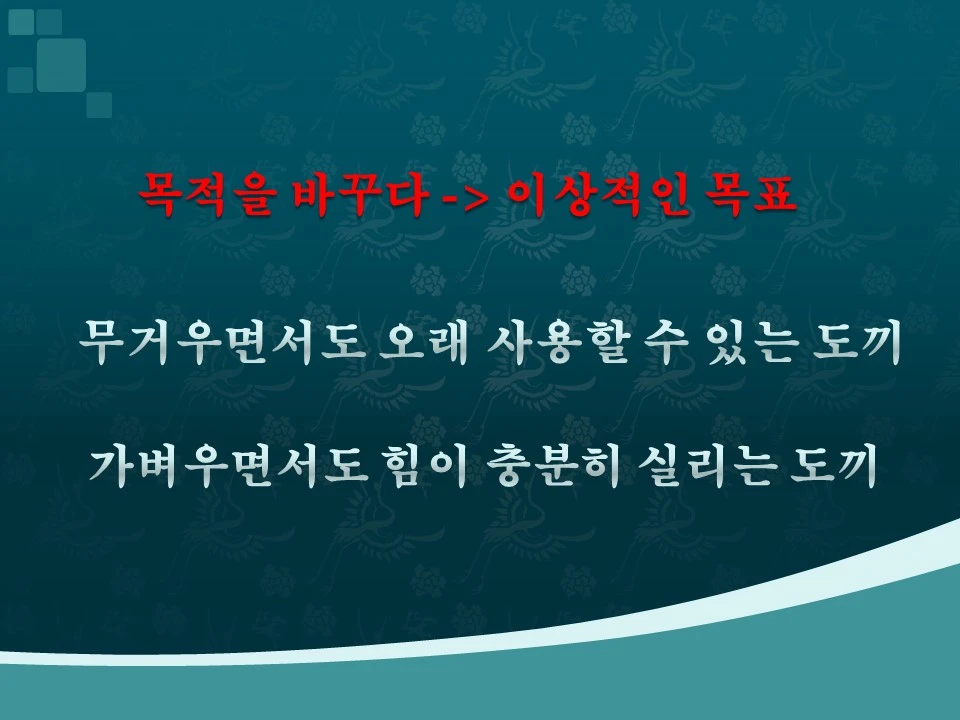 목적을 바꾸다 -> 이상적인 목표

무거우면서도 오래 사용할 수 있는 도끼

가벼우면서도 힘이 충분히 실리는 도끼